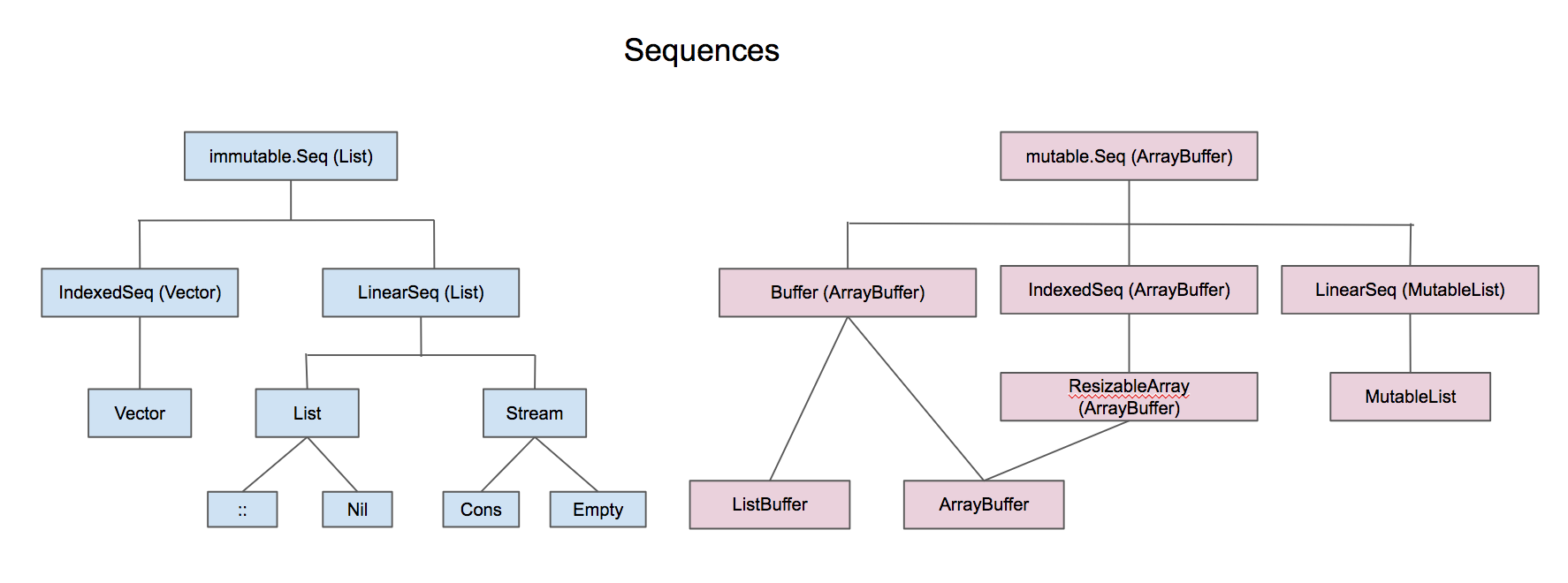 Sequences

immutable.Seq (List)

IndexedSeq (Vector)

LinearSeq (List)

Vector

List

Stream

::

Nil

Cons

Empty

mutable.Seq (ArrayBuffer)

Buffer (ArrayBuffer)

IndexedSeq (ArrayBuffer)

LinearSeq (MutableList)

ResizableArray (ArrayBuffer)

MutableList

ListBuffer

ArrayBuffer